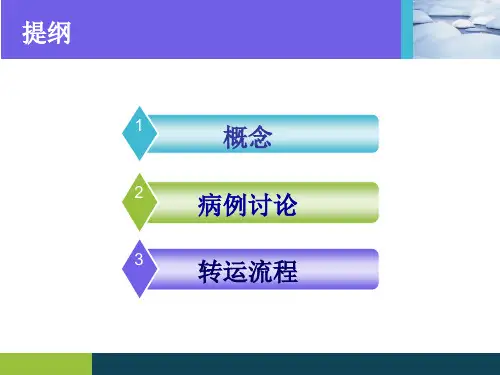 提纲

1 概念

2 病例讨论

3 转运流程